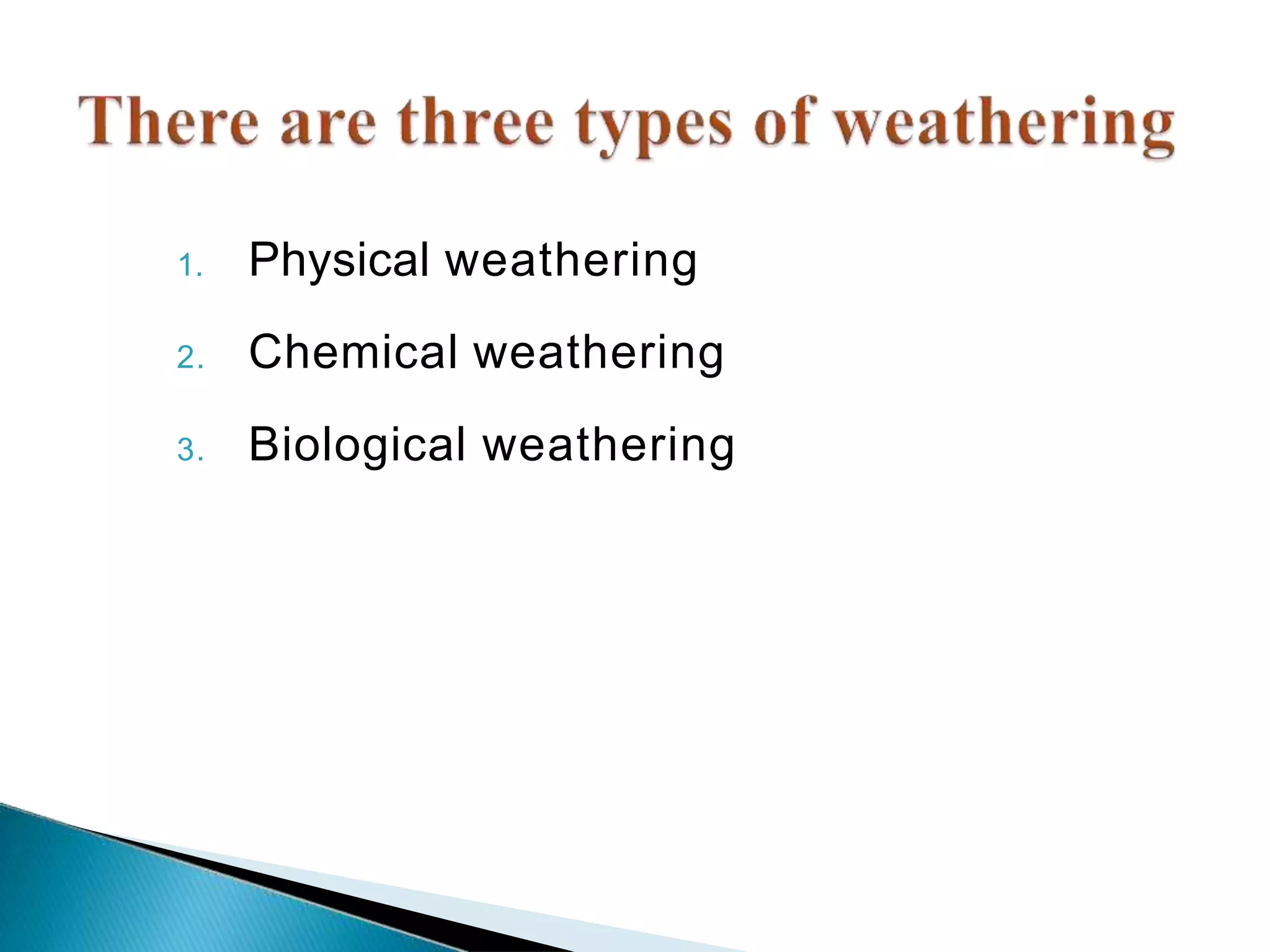 There are three types of weathering

1. Physical weathering
2. Chemical weathering
3. Biological weathering